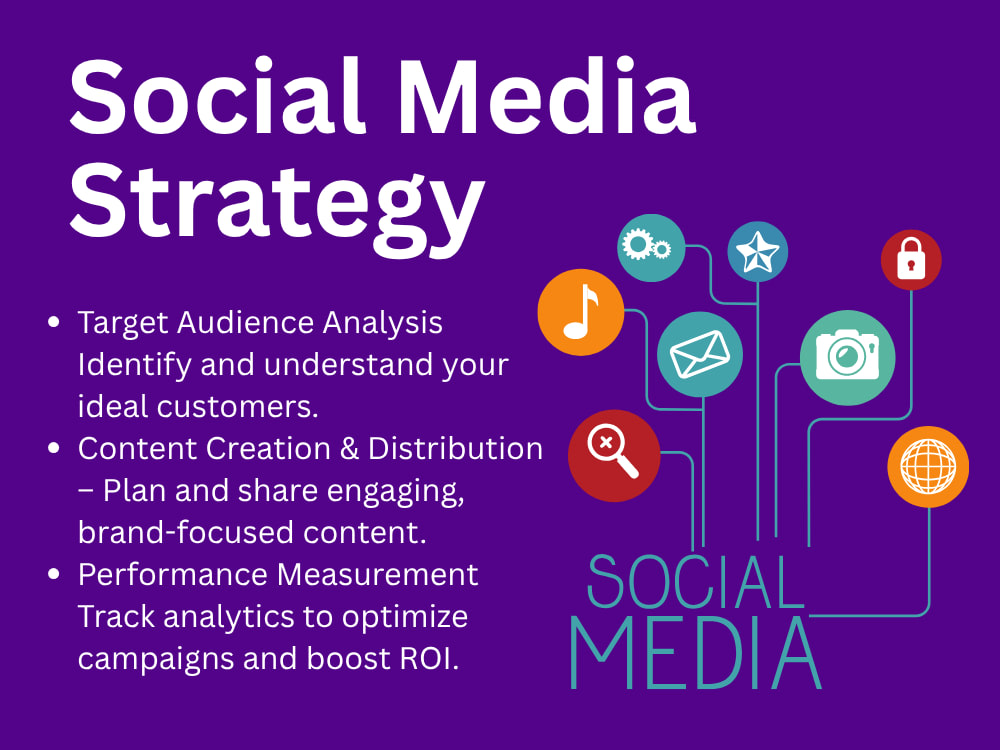 Social Media Strategy

• Target Audience Analysis Identify and understand your ideal customers.
• Content Creation & Distribution – Plan and share engaging, brand-focused content.
• Performance Measurement Track analytics to optimize campaigns and boost ROI.

SOCIAL
MEDIA